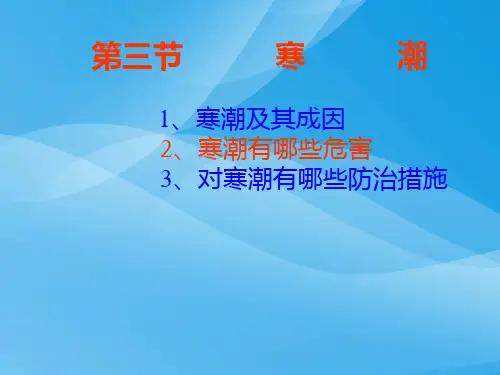 第三节　　寒　　潮

1、寒潮及其成因
2、寒潮有哪些危害
3、对寒潮有哪些防治措施